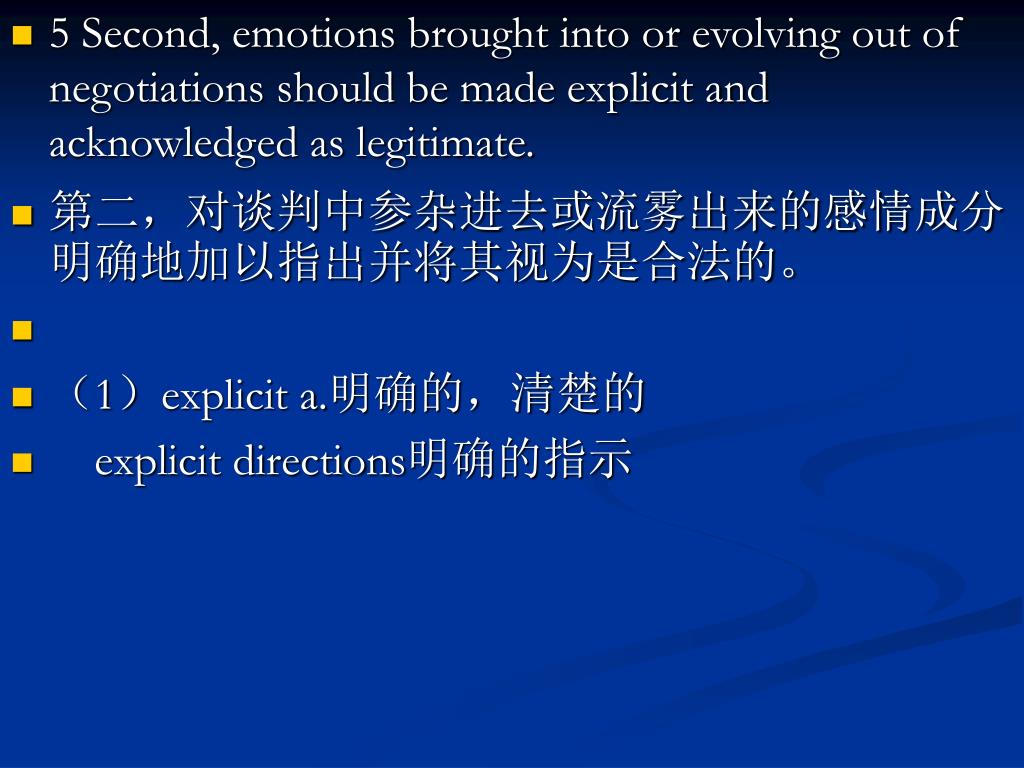 5 Second, emotions brought into or evolving out of negotiations should be made explicit and acknowledged as legitimate.

第二，对谈判中参杂进去或流雾出来的感情成分明确地加以指出并将其视为是合法的。

（1）explicit a.明确的，清楚的

explicit directions明确的指示